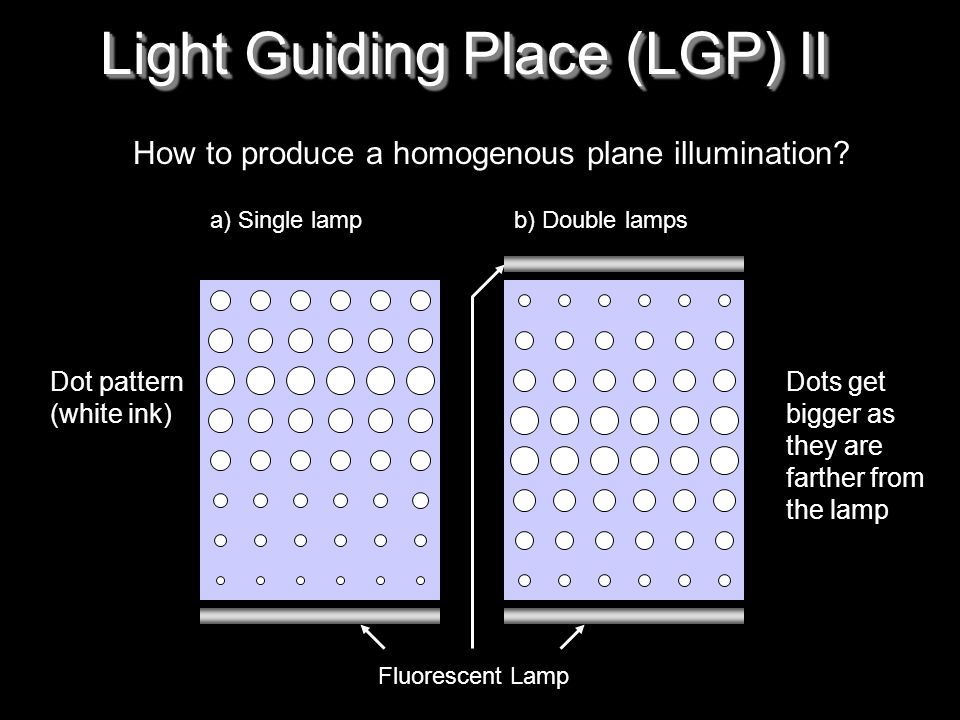 Light Guiding Place (LGP) II

How to produce a homogenous plane illumination?

a) Single lamp

b) Double lamps

Dot pattern (white ink)

Dots get bigger as they are farther from the lamp

Fluorescent Lamp